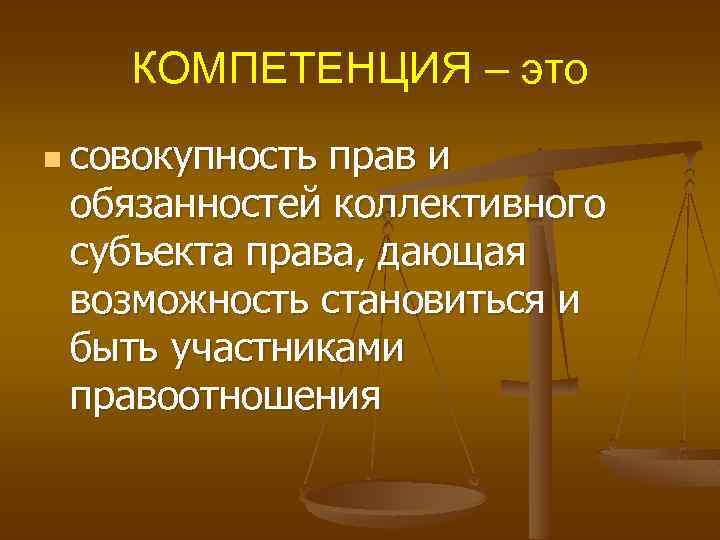 КОМПЕТЕНЦИЯ – это

совокупность прав и обязанностей коллективного субъекта права, дающая возможность становиться и быть участниками правоотношения